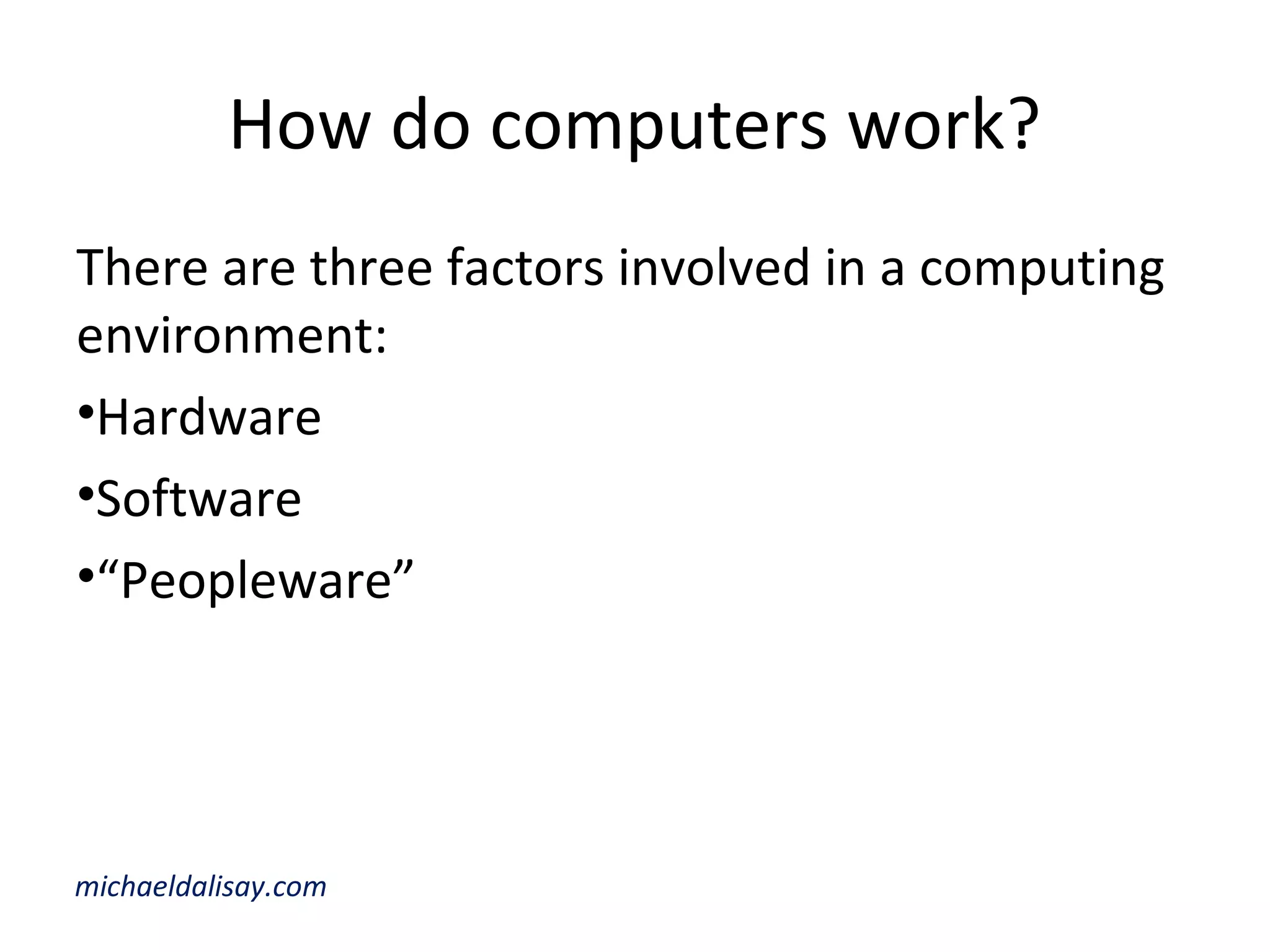 How do computers work?

There are three factors involved in a computing environment:

•Hardware

•Software

•“Peopleware”

michaeldalisay.com